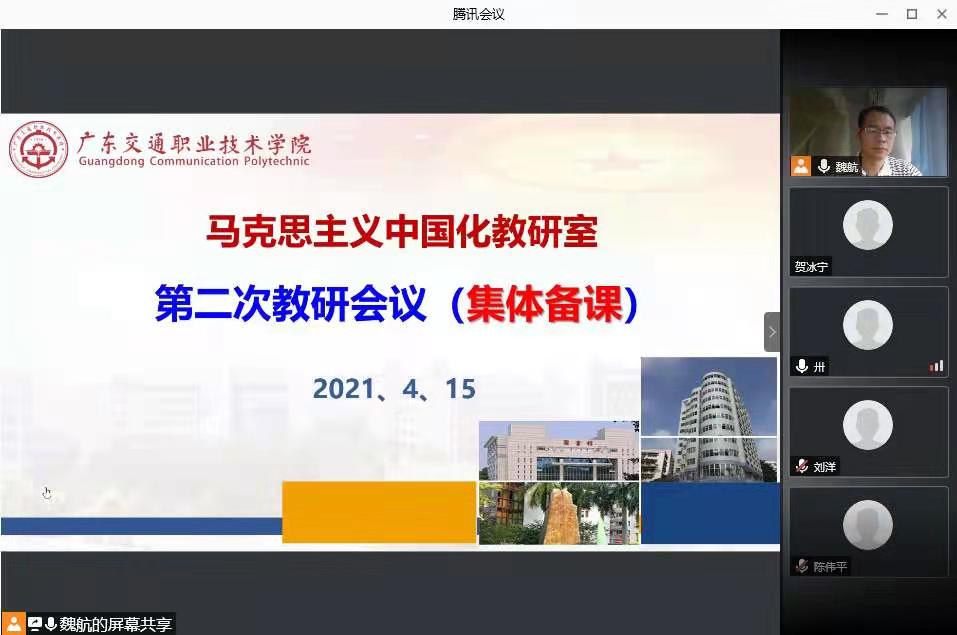 腾讯会议

广东交通职业技术学院
Guangdong Communication Polytechnic

马克思主义中国化教研室

第二次教研会议（集体备课）

2021、4、15

魏航

贺冰宁

卅

刘洋

陈伟平

魏航的屏幕共享